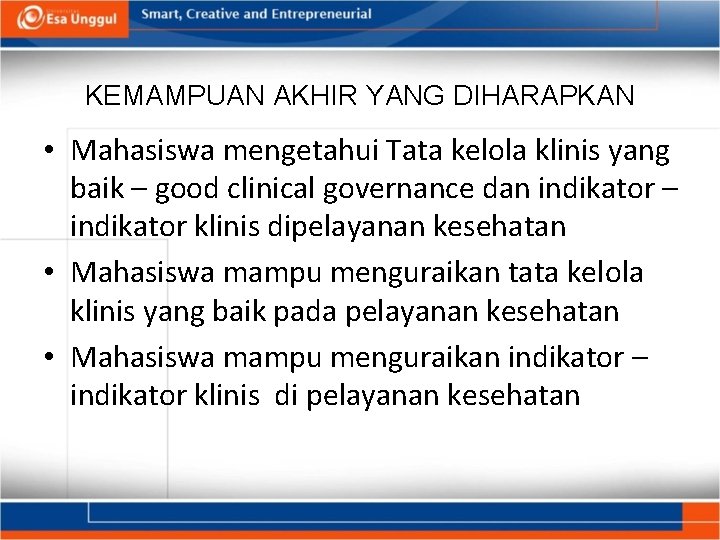 Esa Unggul

Smart, Creative and Entrepreneurial

KEMAMPUAN AKHIR YANG DIHARAPKAN

• Mahasiswa mengetahui Tata kelola klinis yang baik – good clinical governance dan indikator – indikator klinis dipelayanan kesehatan

• Mahasiswa mampu menguraikan tata kelola klinis yang baik pada pelayanan kesehatan

• Mahasiswa mampu menguraikan indikator – indikator klinis di pelayanan kesehatan